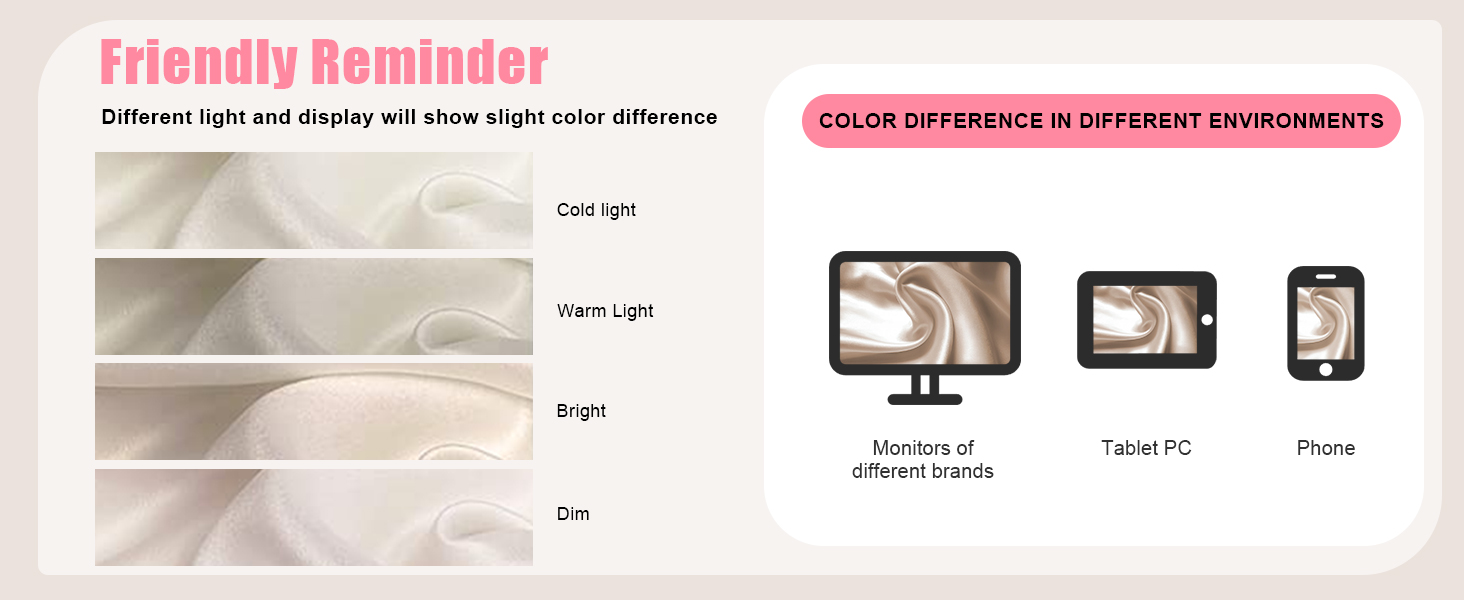 Friendly Reminder

Different light and display will show slight color difference

Cold light

Warm Light

Bright

Dim

COLOR DIFFERENCE IN DIFFERENT ENVIRONMENTS

Monitors of different brands

Tablet PC

Phone